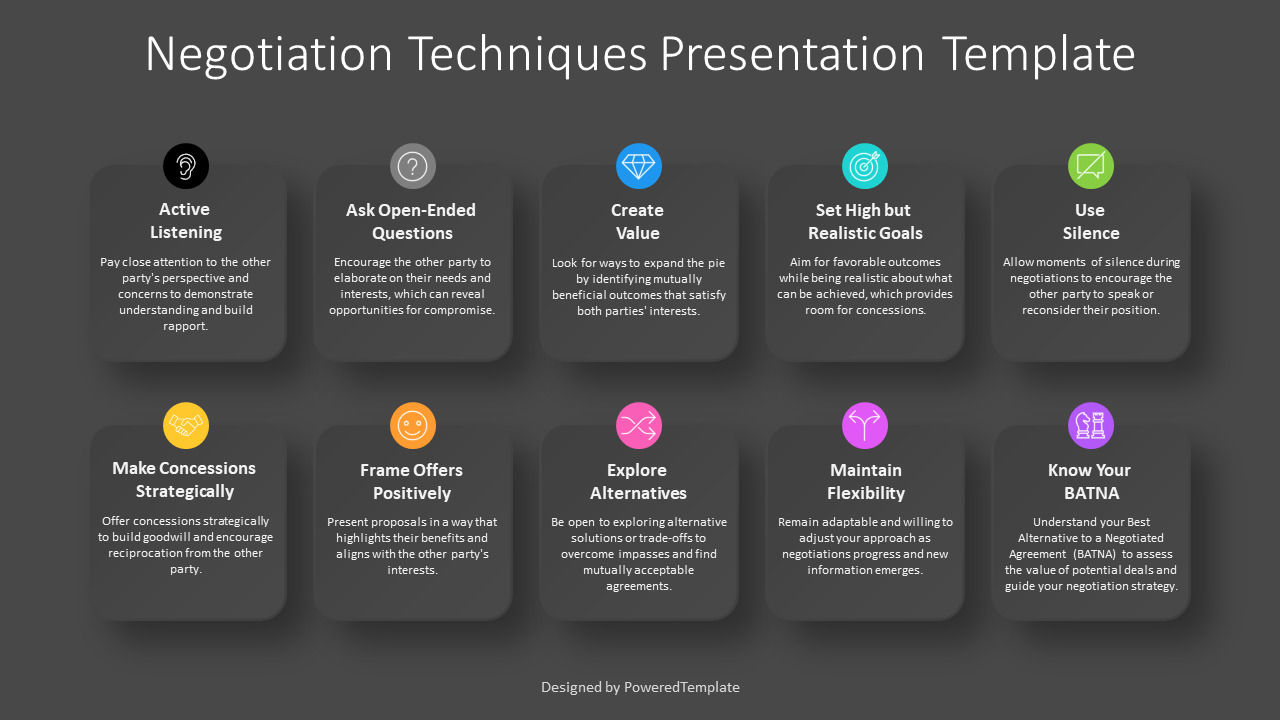 Negotiation Techniques Presentation Template

Active Listening

Pay close attention to the other party's perspective and concerns to demonstrate understanding and build rapport.

Ask Open-Ended Questions

Encourage the other party to elaborate on their needs and interests, which can reveal opportunities for compromise.

Create Value

Look for ways to expand the pie by identifying mutually beneficial outcomes that satisfy both parties' interests.

Set High but Realistic Goals

Aim for favorable outcomes while being realistic about what can be achieved, which provides room for concessions.

Use Silence

Allow moments of silence during negotiations to encourage the other party to speak or reconsider their position.

Make Concessions Strategically

Offer concessions strategically to build goodwill and encourage reciprocation from the other party.

Frame Offers Positively

Present proposals in a way that highlights their benefits and aligns with the other party's interests.

Explore Alternatives

Be open to exploring alternative solutions or trade-offs to overcome impasses and find mutually acceptable agreements.

Maintain Flexibility

Remain adaptable and willing to adjust your approach as negotiations progress and new information emerges.

Know Your BATNA

Understand your Best Alternative to a Negotiated Agreement (BATNA) to assess the value of potential deals and guide your negotiation strategy.

Designed by PoweredTemplate